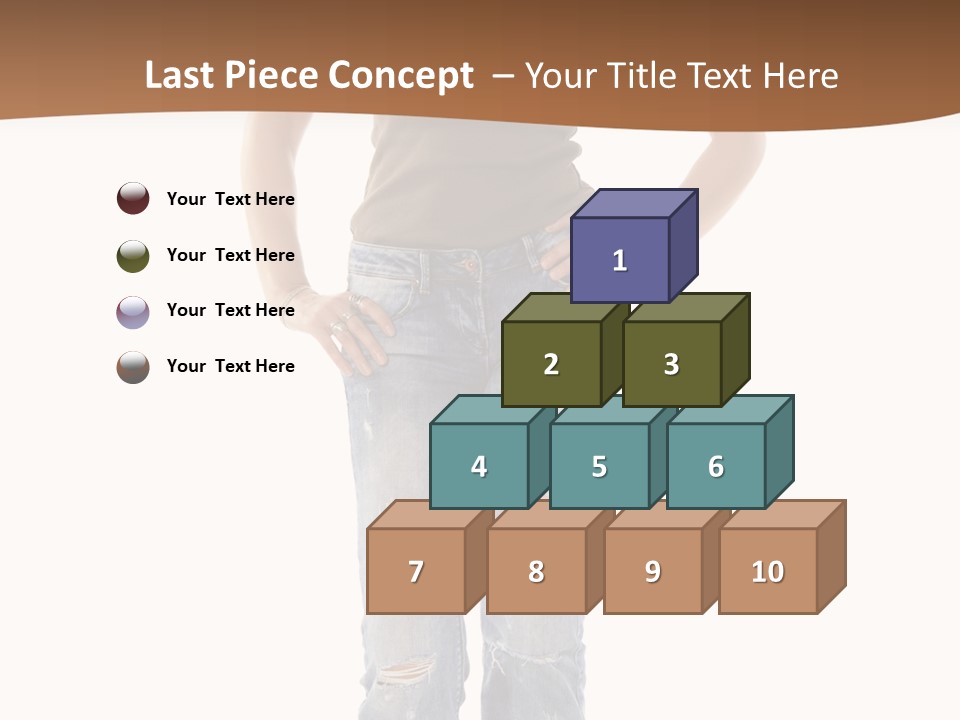 Last Piece Concept – Your Title Text Here

Your Text Here

Your Text Here

Your Text Here

Your Text Here

1

2 3

4 5 6

7 8 9 10